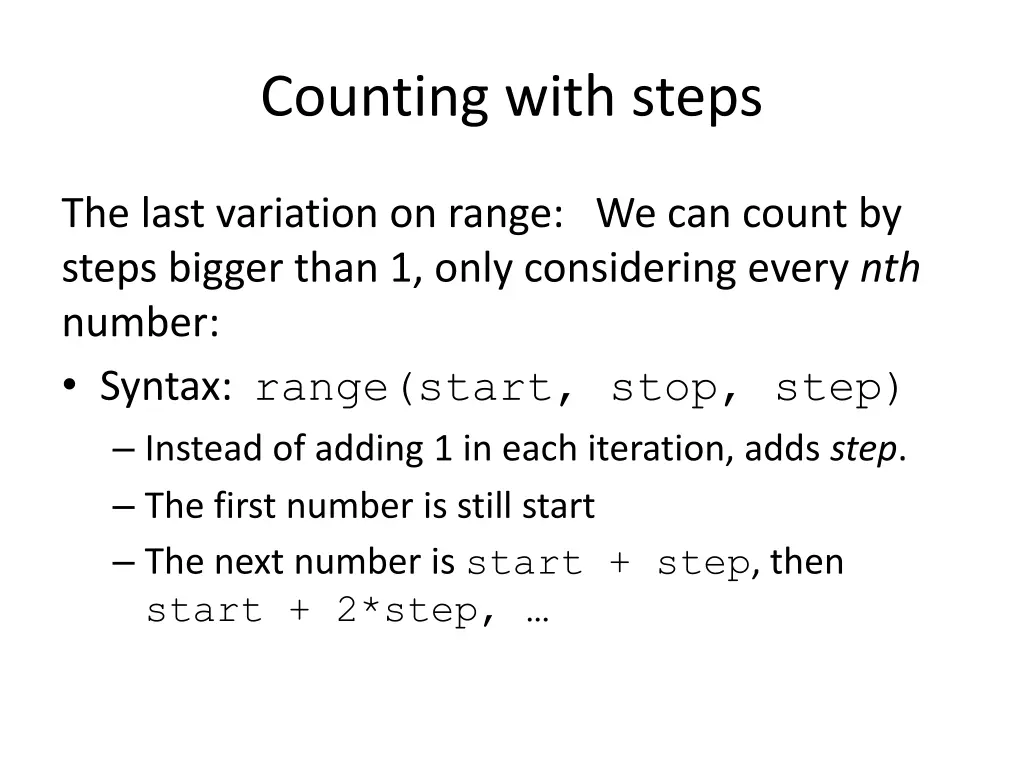 Counting with steps

The last variation on range: We can count by steps bigger than 1, only considering every nth number:

• Syntax: range(start, stop, step)
  – Instead of adding 1 in each iteration, adds step.
  – The first number is still start
  – The next number is start + step, then start + 2*step, …